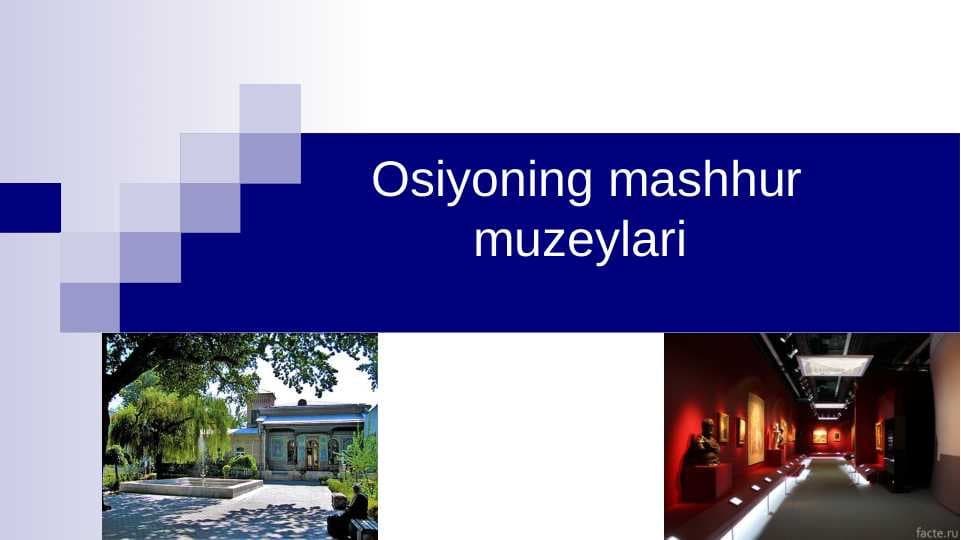 Osiyoning mashhur muzeylari

facte.ru